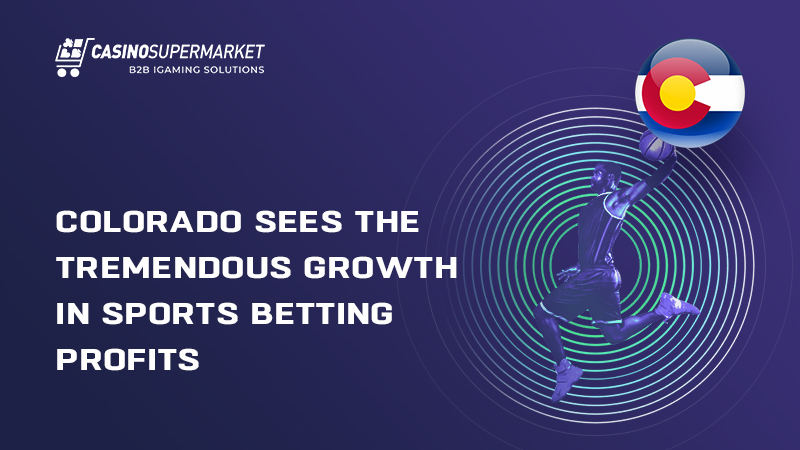 CASINOSUPERMARKET
B2B IGAMING SOLUTIONS

COLORADO SEES THE TREMENDOUS GROWTH IN SPORTS BETTING PROFITS